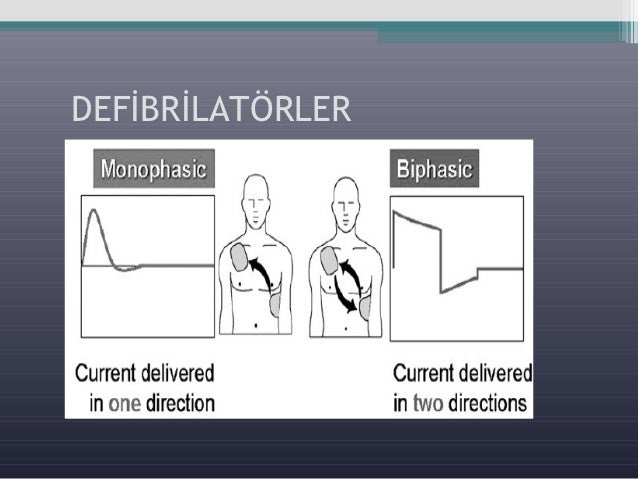 DEFİBRİLATÖRLER

Monophasic

Biphasic

Current delivered in one direction

Current delivered in two directions